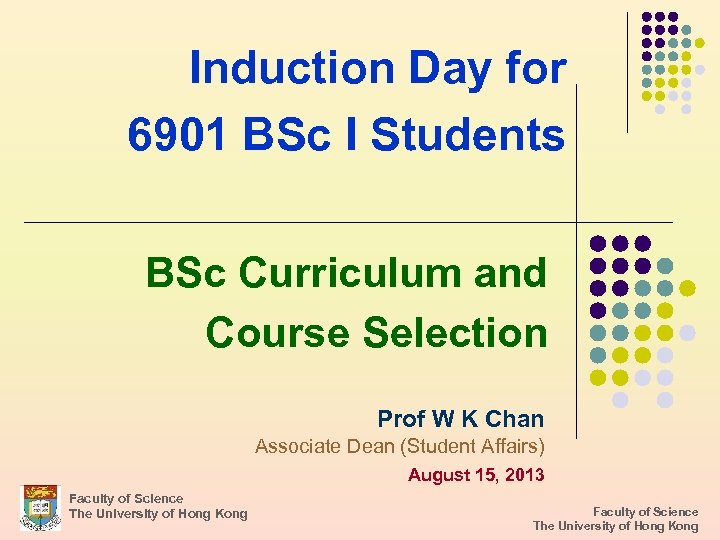 Induction Day for 6901 BSc I Students

BSc Curriculum and Course Selection

Prof W K Chan
Associate Dean (Student Affairs)
August 15, 2013

Faculty of Science
The University of Hong Kong

Faculty of Science
The University of Hong Kong